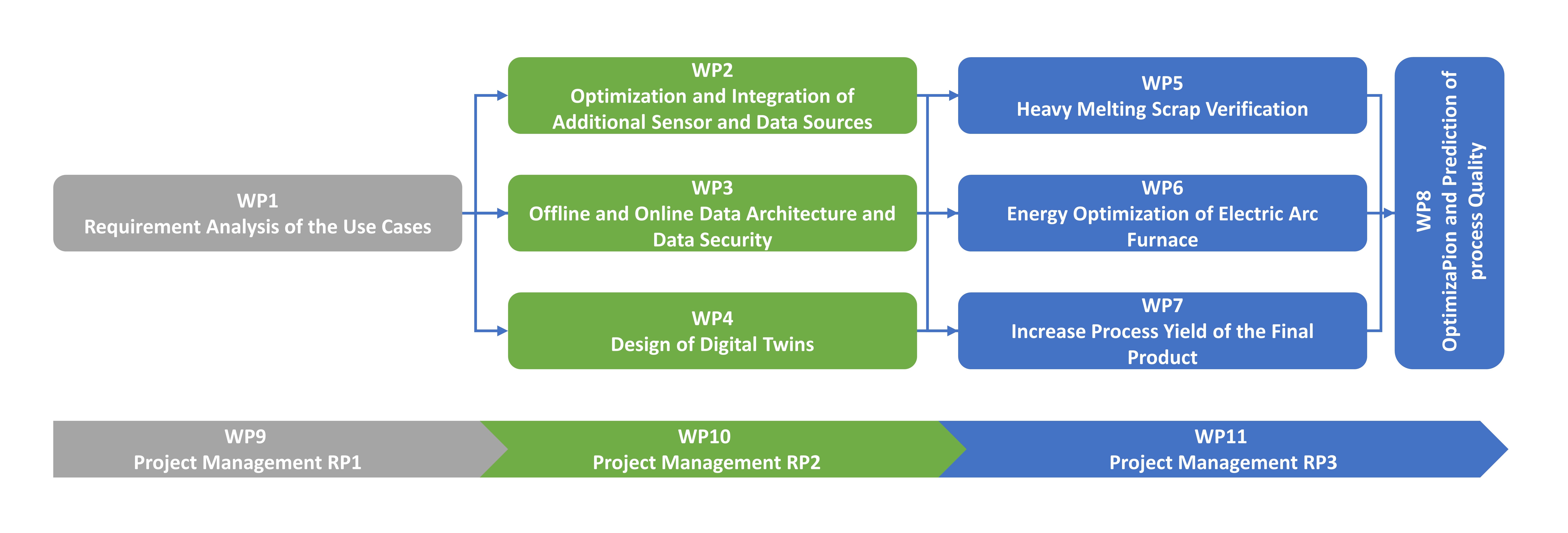 WP1
Requirement Analysis of the Use Cases

WP2
Optimization and Integration of Additional Sensor and Data Sources

WP3
Offline and Online Data Architecture and Data Security

WP4
Design of Digital Twins

WP5
Heavy Melting Scrap Verification

WP6
Energy Optimization of Electric Arc Furnace

WP7
Increase Process Yield of the Final Product

WP8
OptimizaPion and Prediction of process Quality

WP9
Project Management RP1

WP10
Project Management RP2

WP11
Project Management RP3